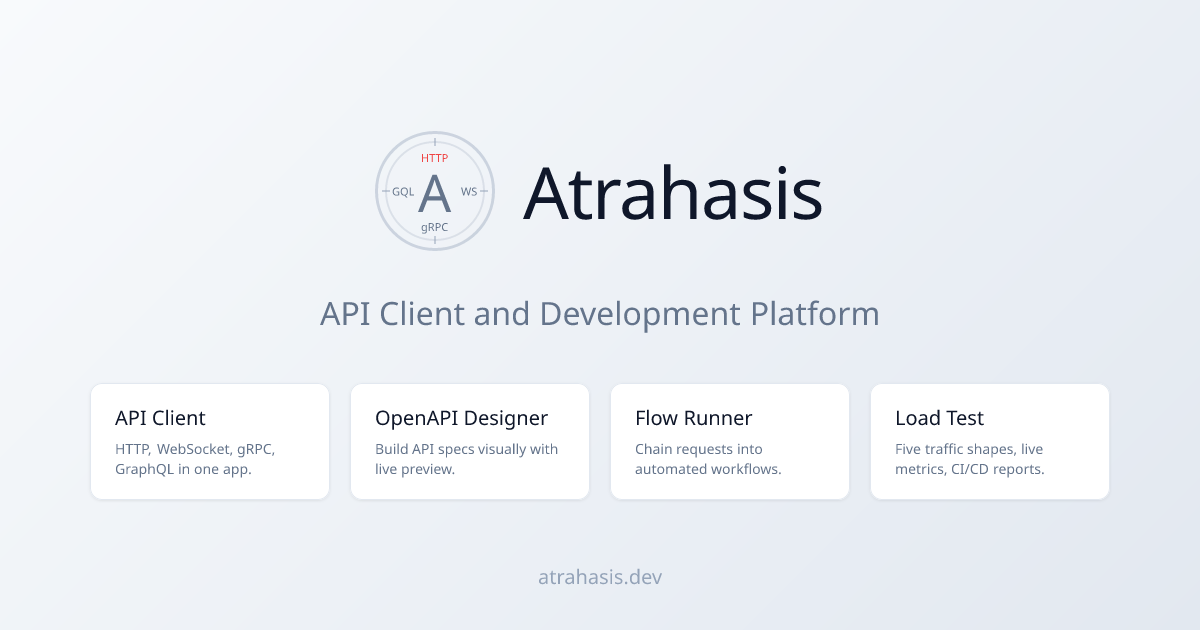 HTTP
GQL A WS
gRPC

Atrahasis

API Client and Development Platform

API Client
HTTP, WebSocket, gRPC, GraphQL in one app.

OpenAPI Designer
Build API specs visually with live preview.

Flow Runner
Chain requests into automated workflows.

Load Test
Five traffic shapes, live metrics, CI/CD reports.

atrahasis.dev